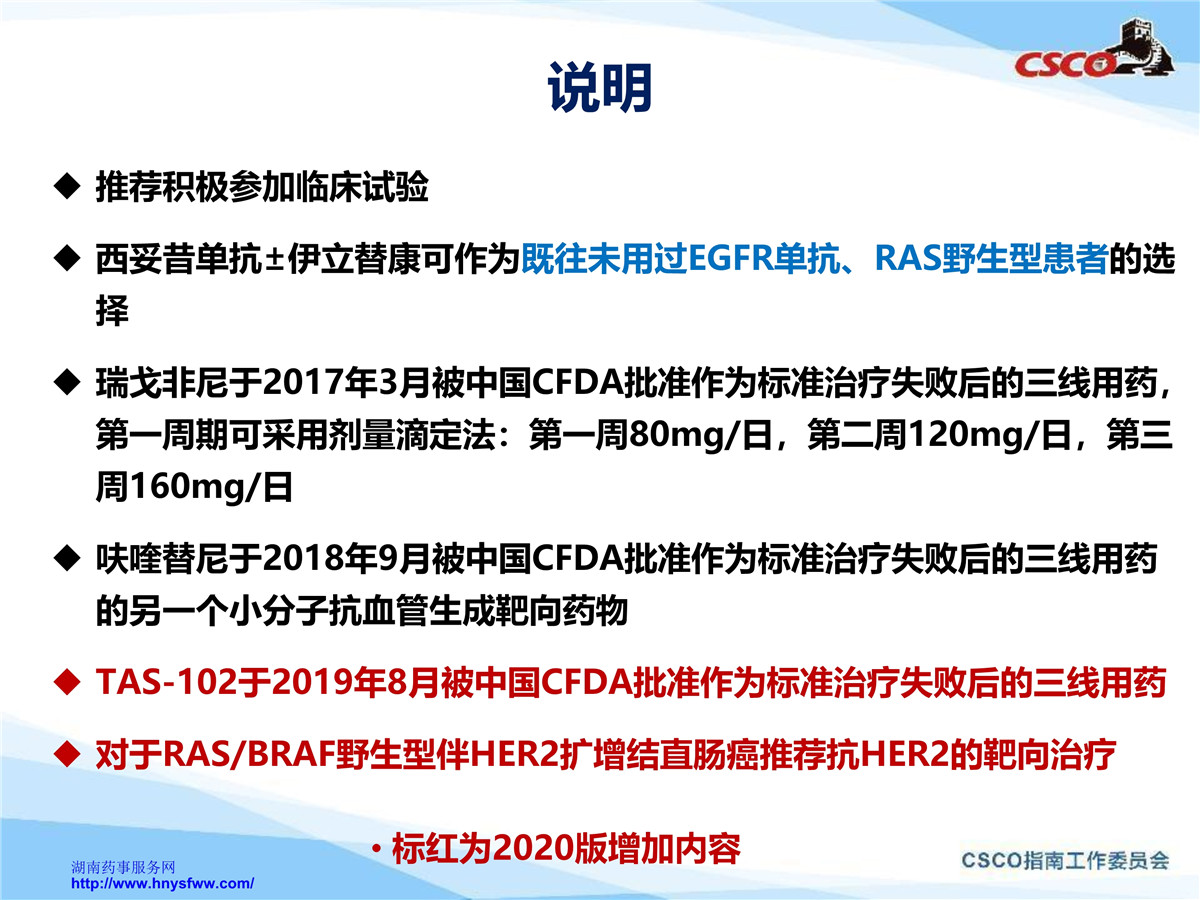 CSCO

说明

◆ 推荐积极参加临床试验

◆ 西妥昔单抗±伊立替康可作为既往未用过EGFR单抗、RAS野生型患者的选择

◆ 瑞戈非尼于2017年3月被中国CFDA批准作为标准治疗失败后的三线用药，第一周期可采用剂量滴定法：第一周80mg/日，第二周120mg/日，第三周160mg/日

◆ 呋喹替尼于2018年9月被中国CFDA批准作为标准治疗失败后的三线用药的另一个小分子抗血管生成靶向药物

◆ TAS-102于2019年8月被中国CFDA批准作为标准治疗失败后的三线用药

◆ 对于RAS/BRAF野生型伴HER2扩增结直肠癌推荐抗HER2的靶向治疗

• 标红为2020版增加内容

湖南药事服务网
http://www.hnysfww.com/

CSCO指南工作委员会